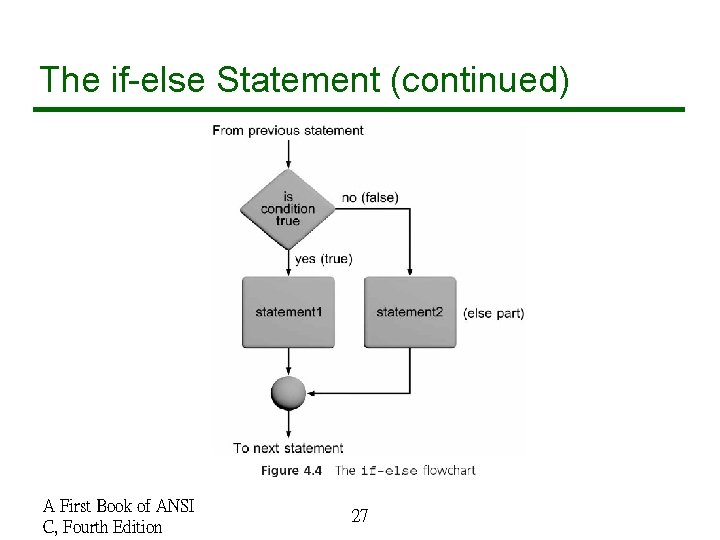 The if-else Statement (continued)

From previous statement

is condition true

no (false)

yes (true)

statement1

statement2

(else part)

To next statement

Figure 4.4 The if-else flowchart

A First Book of ANSI C, Fourth Edition

27